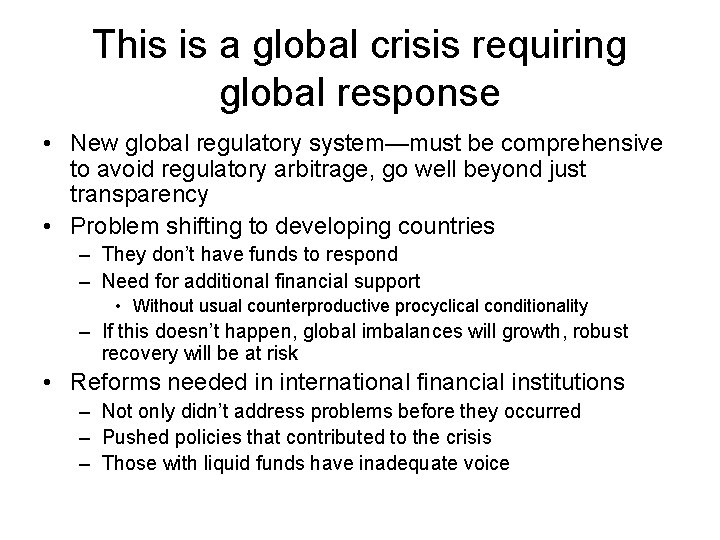 This is a global crisis requiring global response

• New global regulatory system—must be comprehensive to avoid regulatory arbitrage, go well beyond just transparency
• Problem shifting to developing countries
  – They don't have funds to respond
  – Need for additional financial support
    • Without usual counterproductive procyclical conditionality
  – If this doesn't happen, global imbalances will growth, robust recovery will be at risk
• Reforms needed in international financial institutions
  – Not only didn't address problems before they occurred
  – Pushed policies that contributed to the crisis
  – Those with liquid funds have inadequate voice